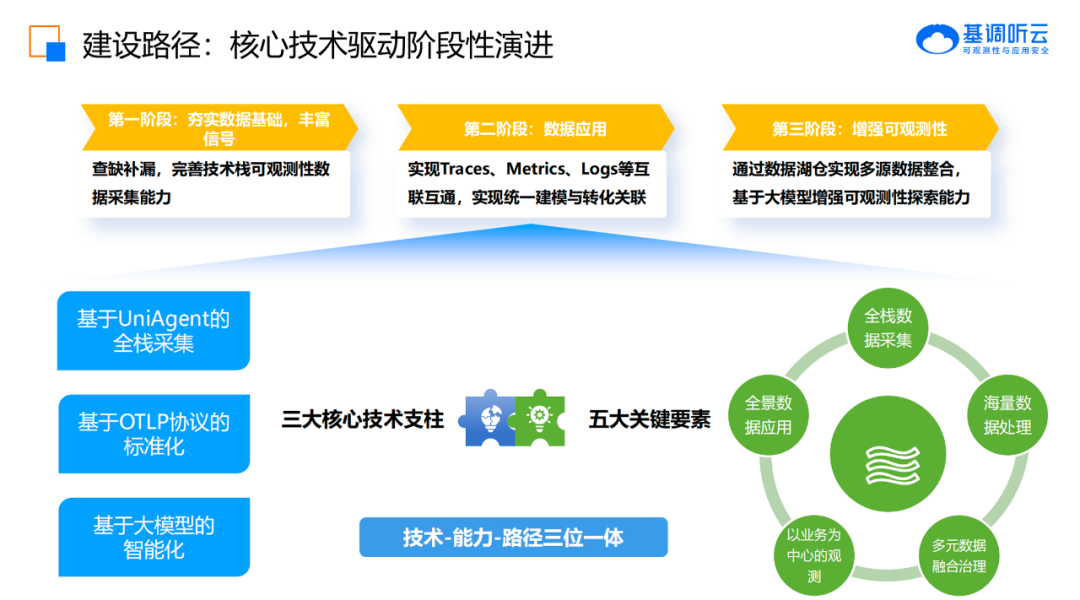 建设路径：核心技术驱动阶段性演进

基调听云
可观测性与应用安全

第一阶段：夯实数据基础，丰富信号
查缺补漏，完善技术栈可观测性数据采集能力

第二阶段：数据应用
实现Traces、Metrics、Logs等互联互通，实现统一建模与转化关联

第三阶段：增强可观测性
通过数据湖仓实现多源数据整合，基于大模型增强可观测性探索能力

基于UniAgent的全栈采集

基于OTLP协议的标准化

基于大模型的智能化

三大核心技术支柱

五大关键要素

技术-能力-路径三位一体

全栈数据采集

海量数据处理

多元数据融合治理

以业务为中心的观测

全景数据应用